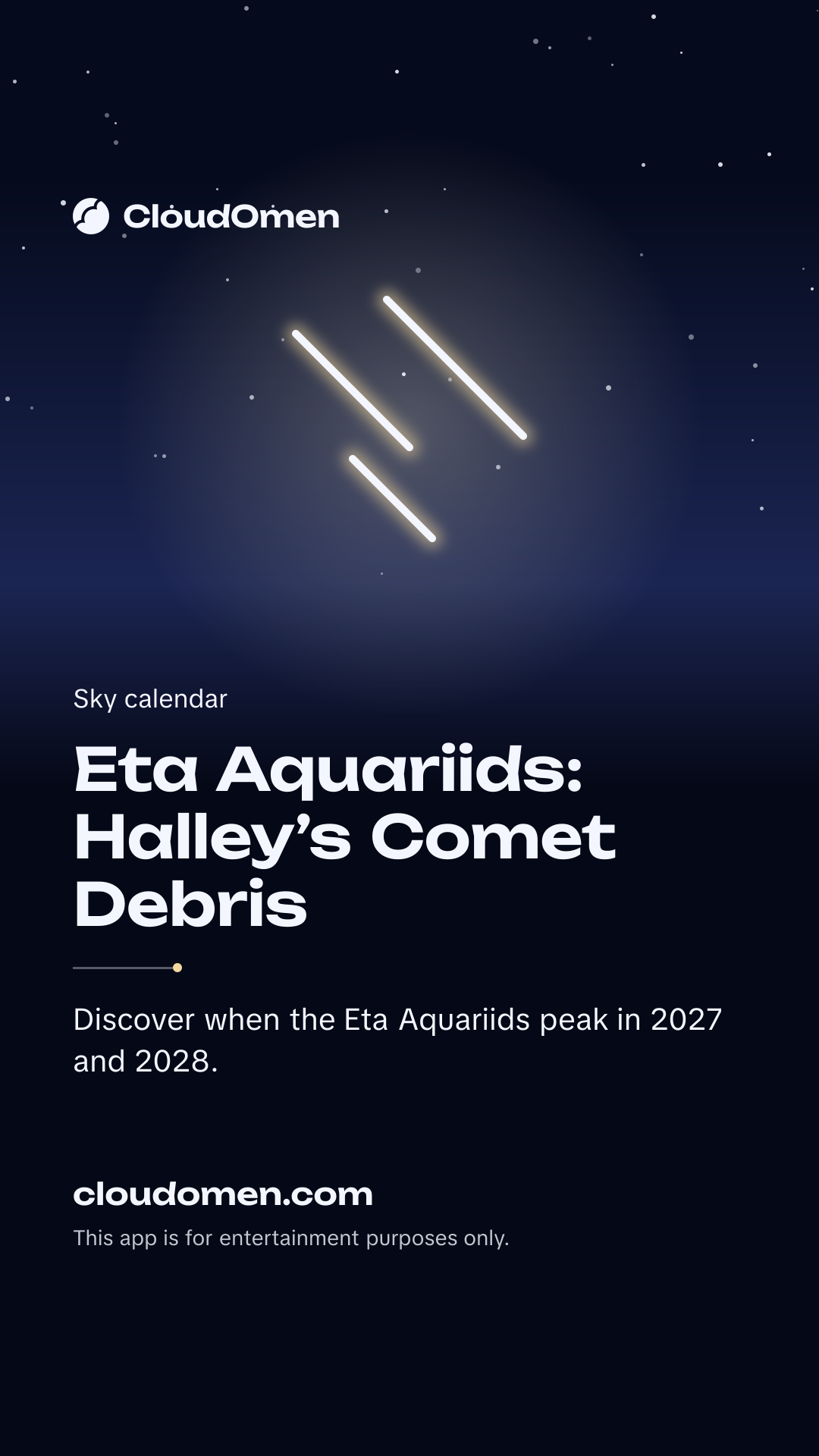 CloudOmen

Sky calendar

Eta Aquariids: Halley's Comet Debris

Discover when the Eta Aquariids peak in 2027 and 2028.

cloudomen.com

This app is for entertainment purposes only.